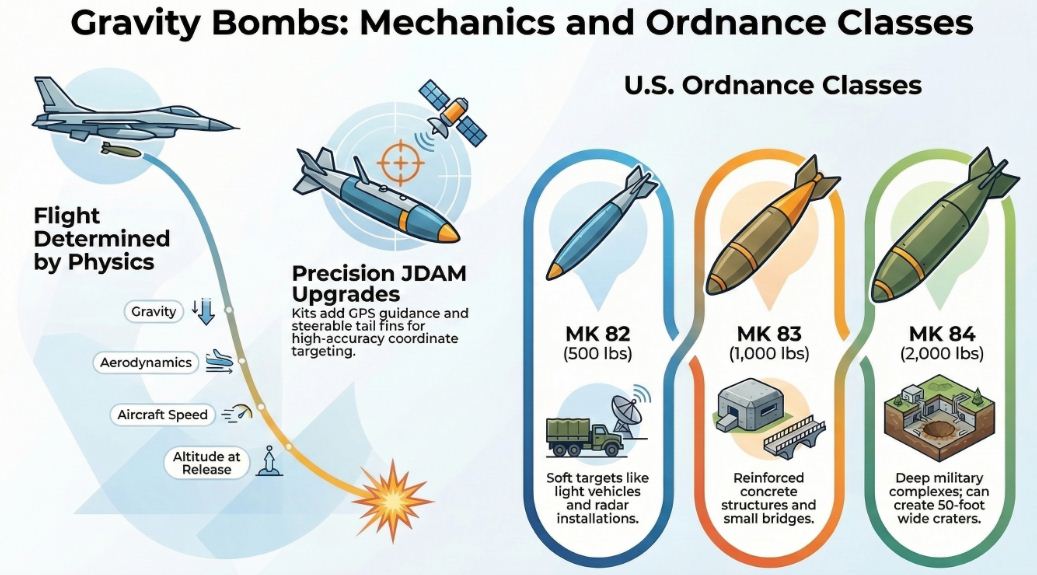 Gravity Bombs: Mechanics and Ordnance Classes

Flight Determined by Physics

Gravity

Aerodynamics

Aircraft Speed

Altitude at Release

Precision JDAM Upgrades

Kits add GPS guidance and steerable tail fins for high-accuracy coordinate targeting.

U.S. Ordnance Classes

MK 82
(500 lbs)

Soft targets like light vehicles and radar installations.

MK 83
(1,000 lbs)

Reinforced concrete structures and small bridges.

MK 84
(2,000 lbs)

Deep military complexes; can create 50-foot wide craters.